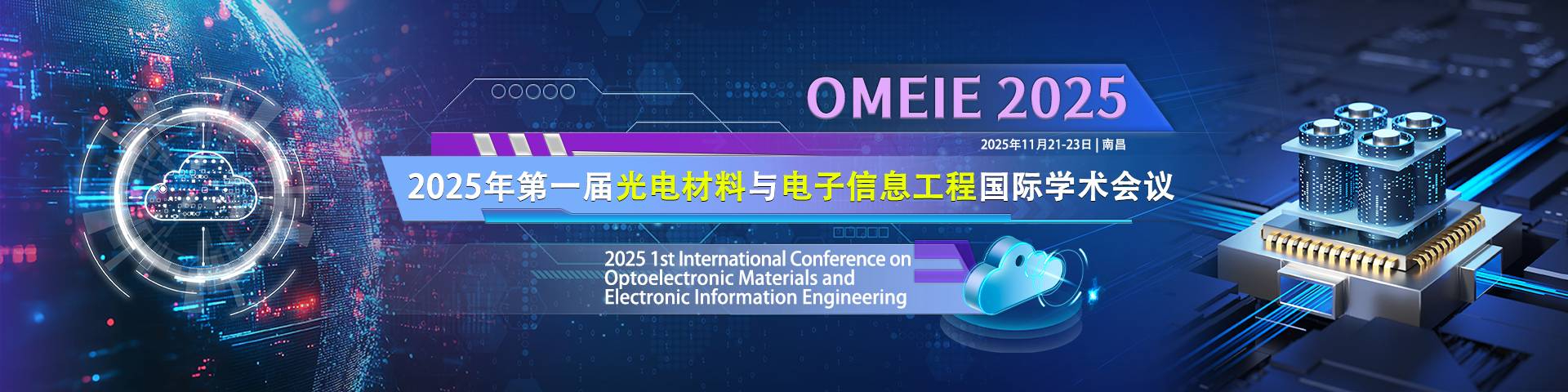 OMEIE 2025

2025年11月21-23日 | 南昌

2025年第一届光电材料与电子信息工程国际学术会议

2025 1st International Conference on Optoelectronic Materials and Electronic Information Engineering